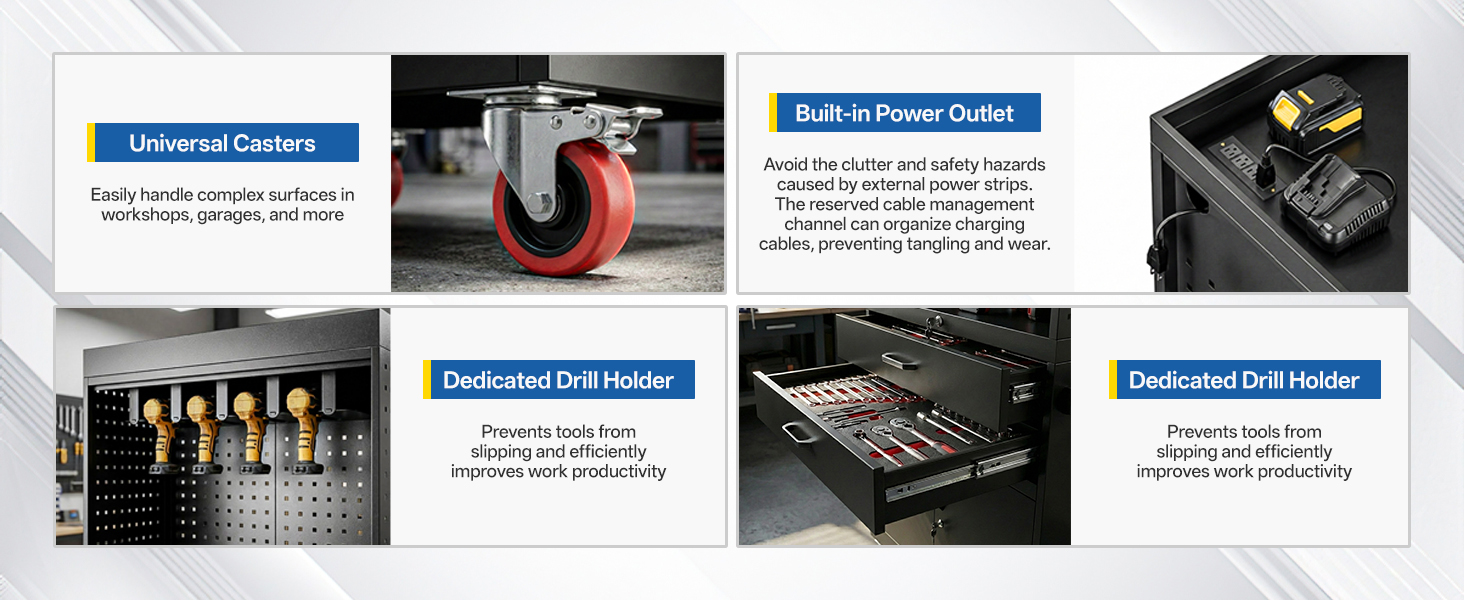 Universal Casters

Easily handle complex surfaces in workshops, garages, and more

Built-in Power Outlet

Avoid the clutter and safety hazards caused by external power strips. The reserved cable management channel can organize charging cables, preventing tangling and wear.

Dedicated Drill Holder

Prevents tools from slipping and efficiently improves work productivity

Dedicated Drill Holder

Prevents tools from slipping and efficiently improves work productivity